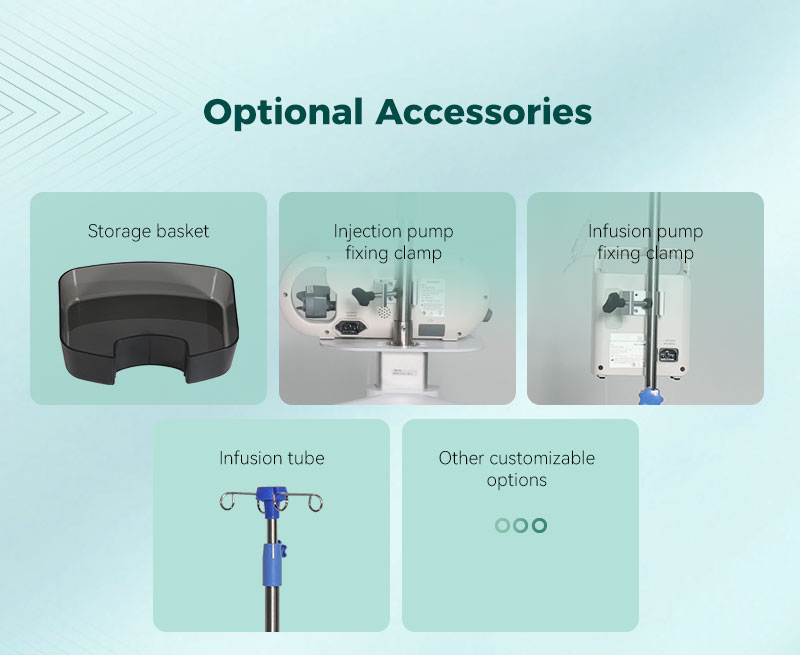 Optional Accessories

Storage basket

Injection pump fixing clamp

Infusion pump fixing clamp

Infusion tube

Other customizable options